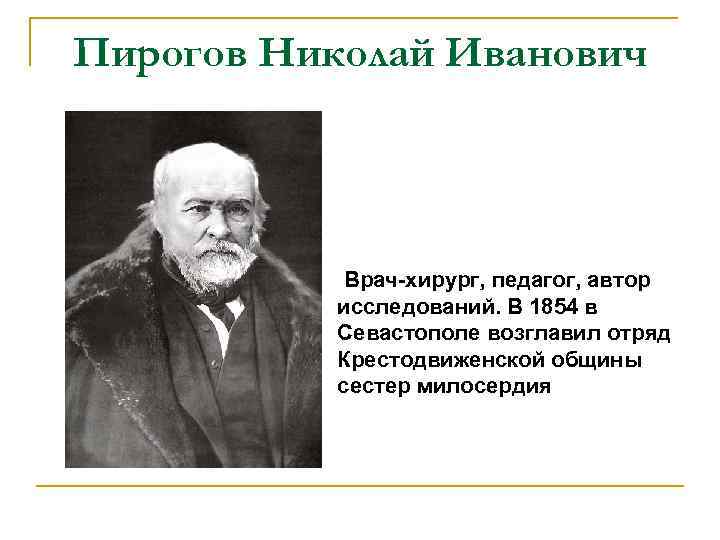 Пирогов Николай Иванович

Врач-хирург, педагог, автор исследований. В 1854 в Севастополе возглавил отряд Крестодвиженской общины сестер милосердия